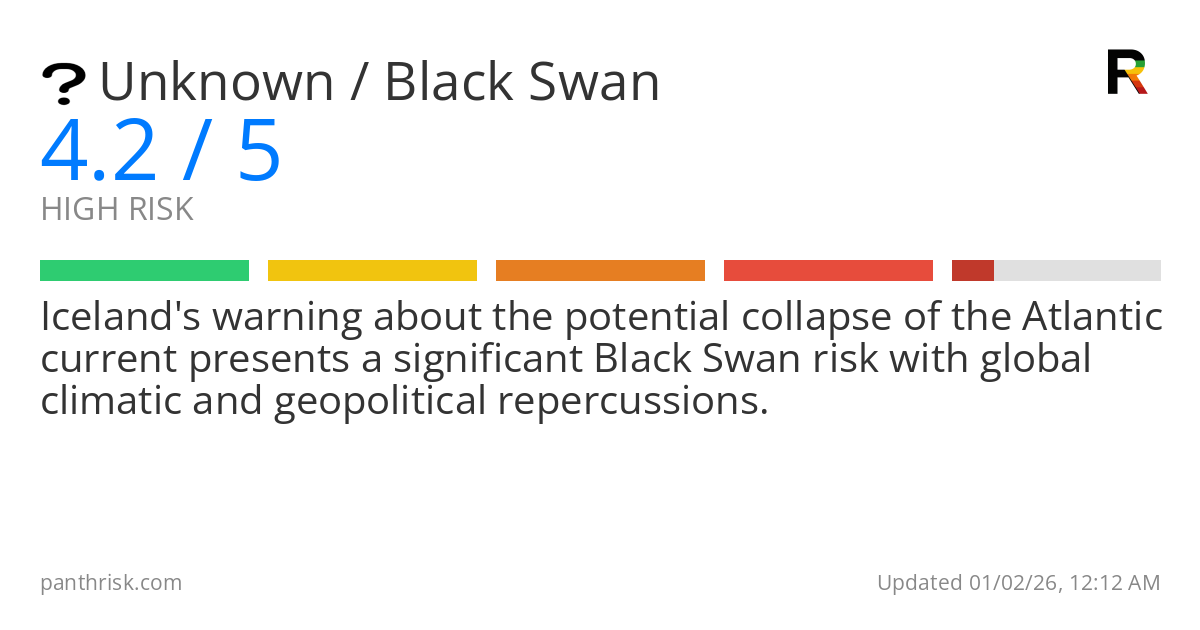 ? Unknown / Black Swan

R

4.2 / 5

HIGH RISK

Iceland's warning about the potential collapse of the Atlantic current presents a significant Black Swan risk with global climatic and geopolitical repercussions.

panthrisk.com

Updated 01/02/26, 12:12 AM